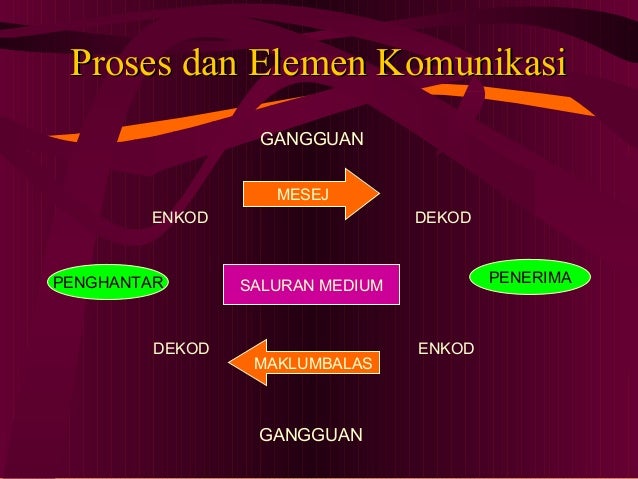 Proses dan Elemen Komunikasi

GANGGUAN

MESEJ

ENKOD

DEKOD

PENGHANTAR

SALURAN MEDIUM

PENERIMA

DEKOD

MAKLUMBALAS

ENKOD

GANGGUAN